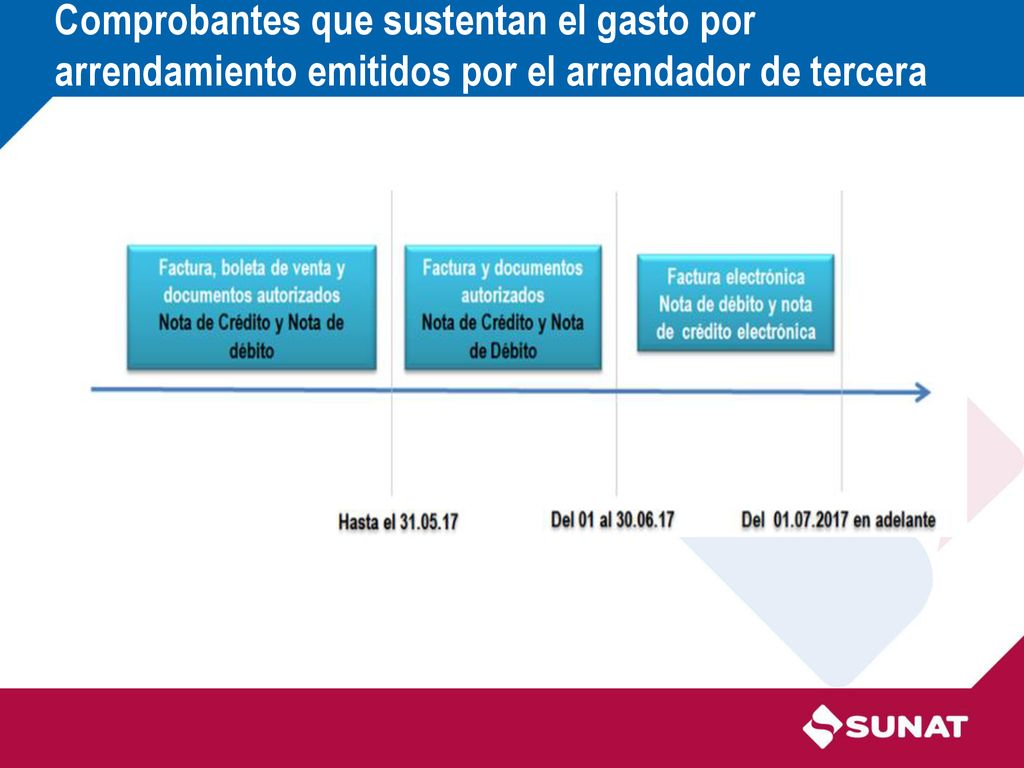 Comprobantes que sustentan el gasto por arrendamiento emitidos por el arrendador de tercera

Factura, boleta de venta y documentos autorizados Nota de Crédito y Nota de débito

Factura y documentos autorizados Nota de Crédito y Nota de Débito

Factura electrónica Nota de débito y nota de crédito electrónica

Hasta el 31.05.17

Del 01 al 30.06.17

Del 01.07.2017 en adelante

SUNAT